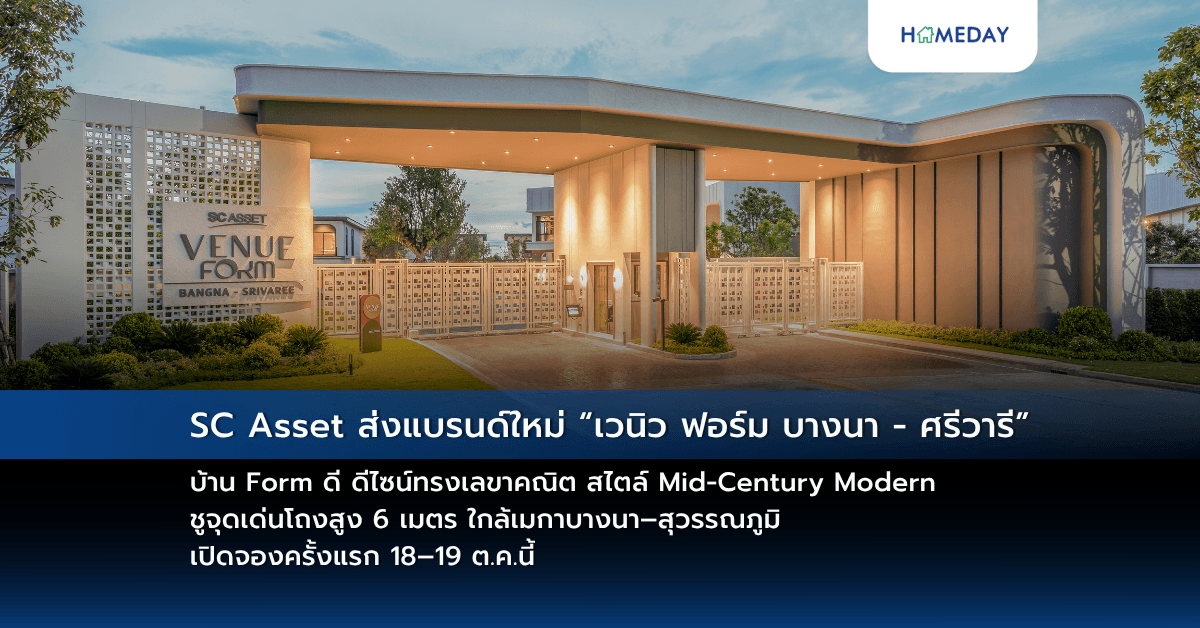 HOMEDAY

SC ASSET
VENUE FORM
BANGNA - SRIVAREE

SC Asset ส่งแบรนด์ใหม่ “เวนิว ฟอร์ม บางนา - ศรีวารี”

บ้าน Form ดี ดีไซน์ทรงเลขาคณิต สไตล์ Mid-Century Modern
ชูจุดเด่นโถงสูง 6 เมตร ใกล้เมกาบางนา–สุวรรณภูมิ
เปิดจองครั้งแรก 18–19 ต.ค.นี้